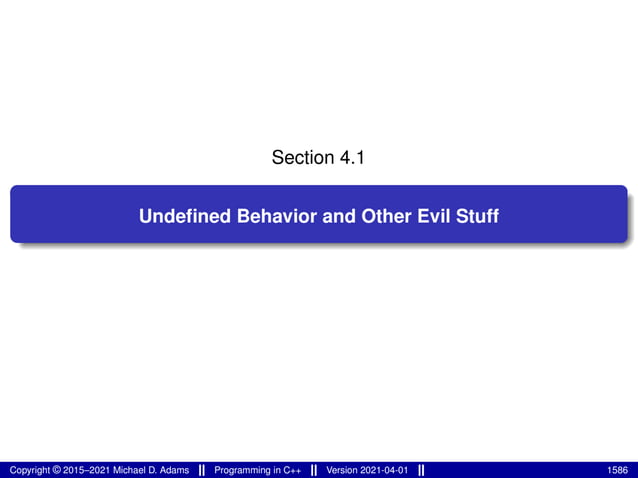 Section 4.1

Undefined Behavior and Other Evil Stuff

Copyright © 2015–2021 Michael D. Adams || Programming in C++ || Version 2021-04-01 || 1586